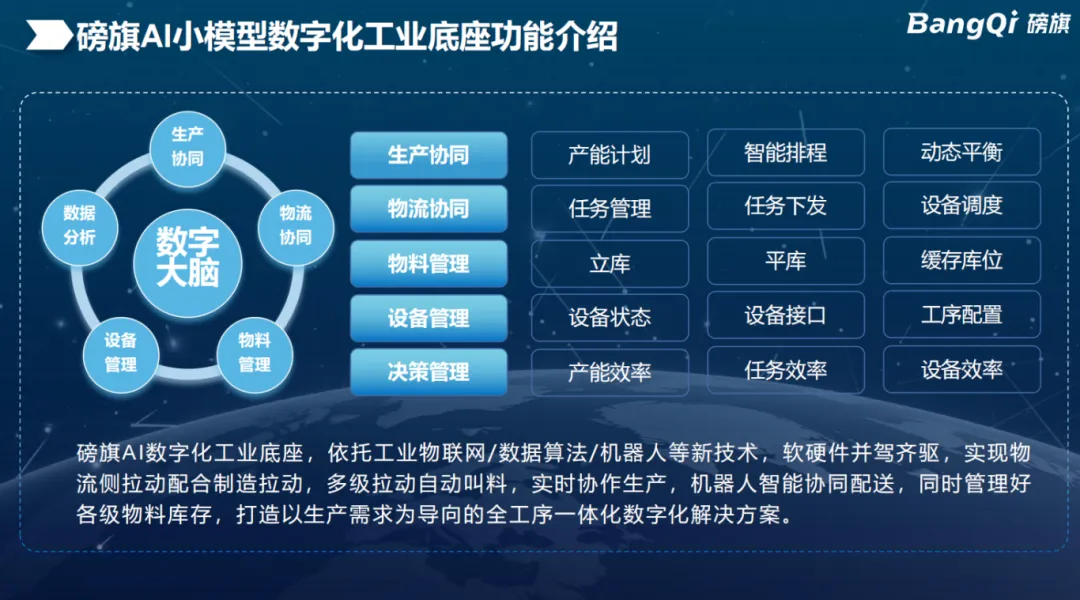 磅旗AI小模型数字化工业底座功能介绍

BangQi 磅旗

生产协同

物流协同

物料管理

设备管理

数据分析

数字大脑

| 生产协同 | 产能计划 | 智能排程 | 动态平衡 |
|---|---|---|---|
| 物流协同 | 任务管理 | 任务下发 | 设备调度 |
| 物料管理 | 立库 | 平库 | 缓存库位 |
| 设备管理 | 设备状态 | 设备接口 | 工序配置 |
| 决策管理 | 产能效率 | 任务效率 | 设备效率 |

磅旗AI数字化工业底座，依托工业物联网/数据算法/机器人等新技术，软硬件并驾齐驱，实现物流侧拉动配合制造拉动，多级拉动自动叫料，实时协作生产，机器人智能协同配送，同时管理好各级物料库存，打造以生产需求为导向的全工序一体化数字化解决方案。